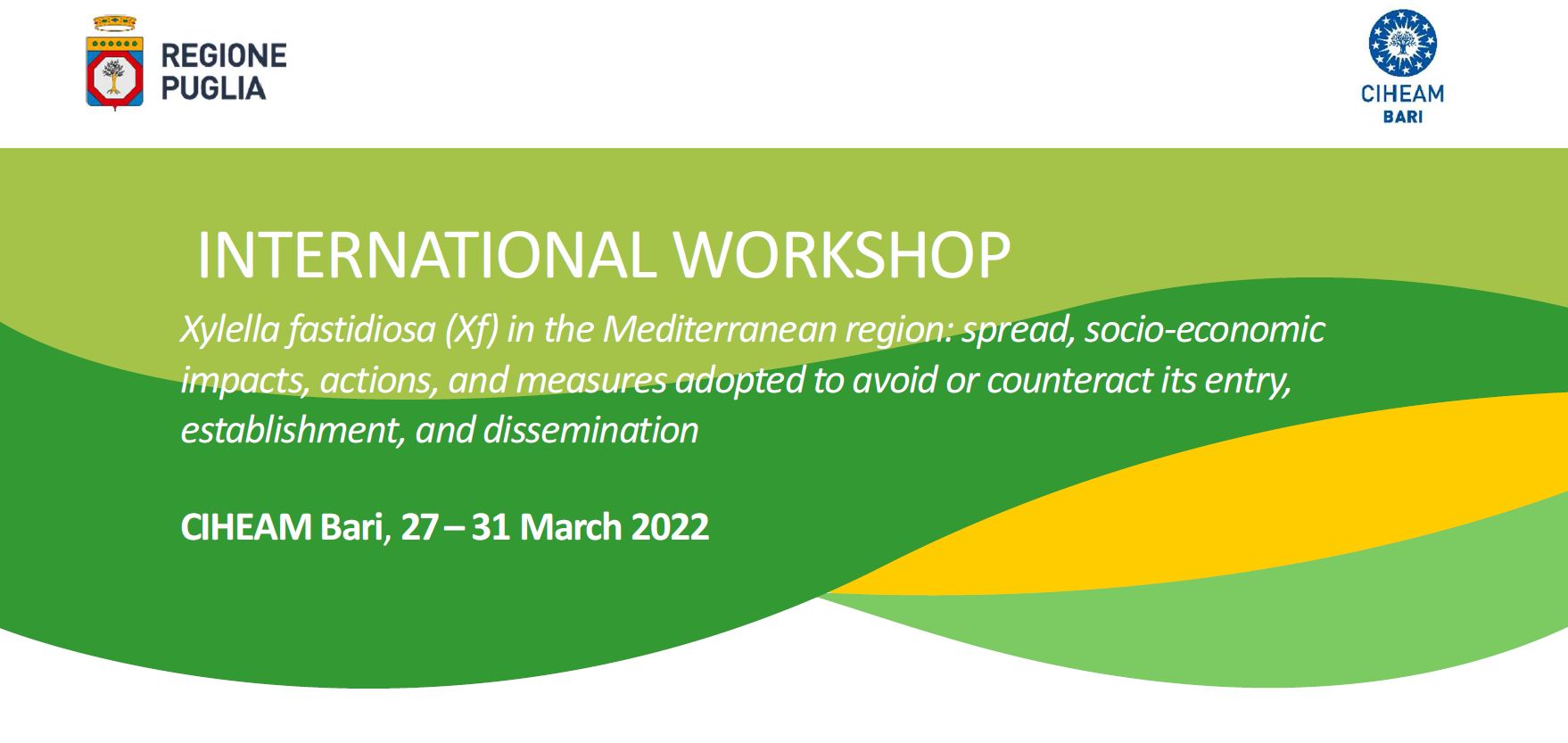 REGIONE PUGLIA

CIHEAM BARI

INTERNATIONAL WORKSHOP

Xylella fastidiosa (Xf) in the Mediterranean region: spread, socio-economic impacts, actions, and measures adopted to avoid or counteract its entry, establishment, and dissemination

CIHEAM Bari, 27 – 31 March 2022